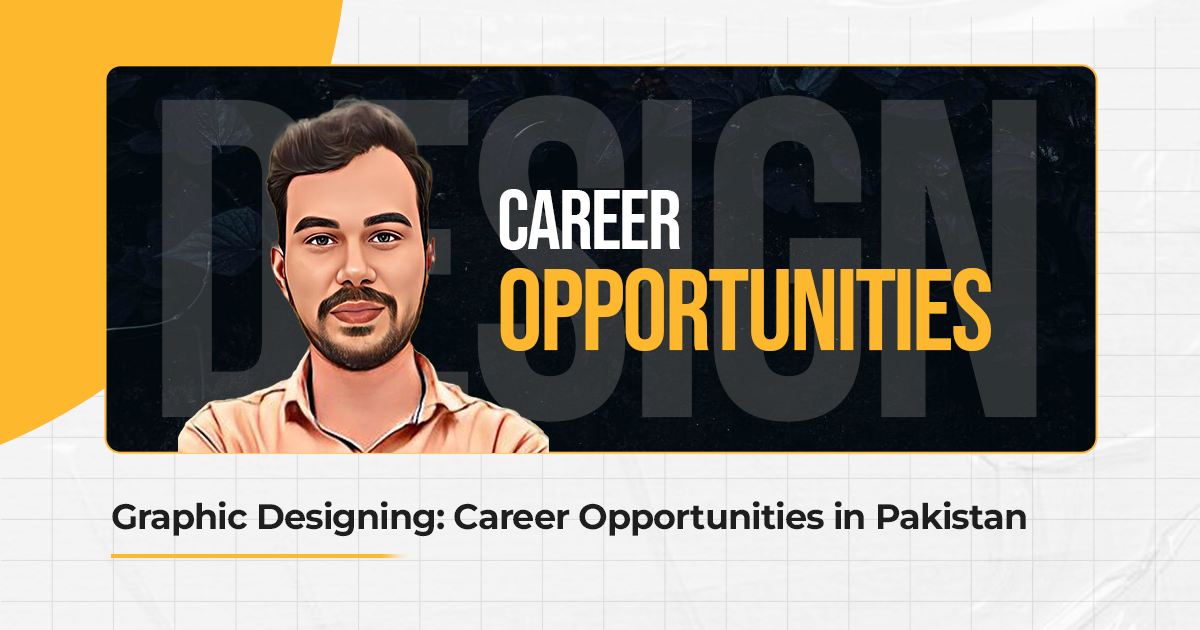 DESIGN

CAREER
OPPORTUNITIES

Graphic Designing: Career Opportunities in Pakistan